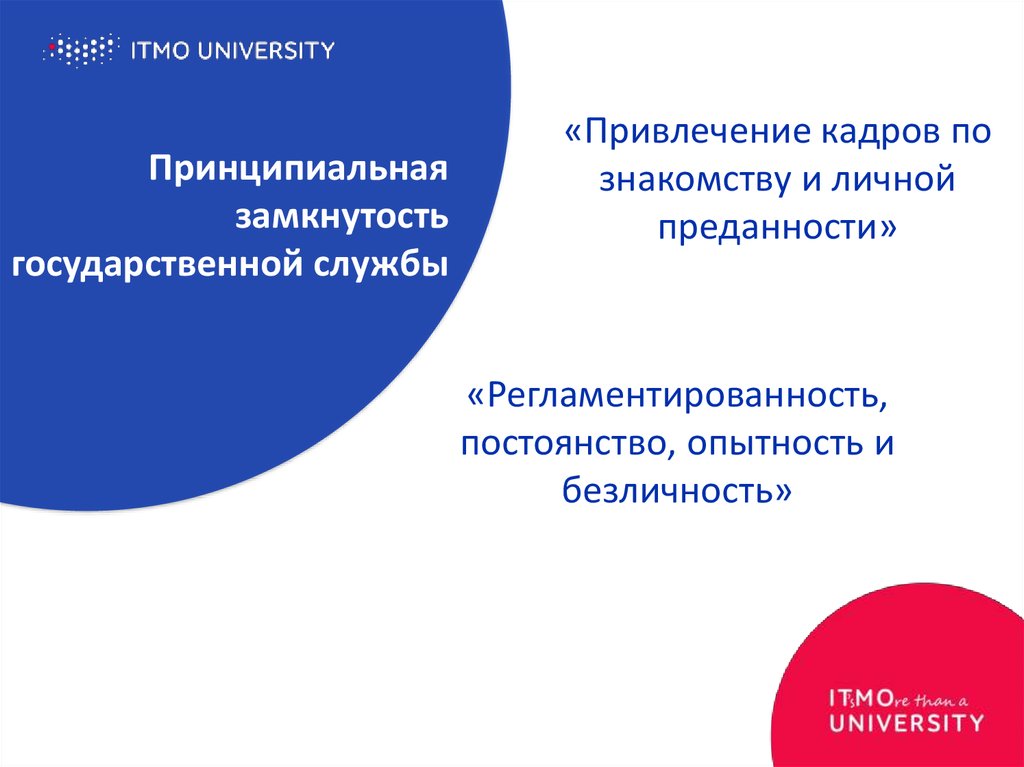 ITMO UNIVERSITY

Принципиальная замкнутость государственной службы

«Привлечение кадров по знакомству и личной преданности»

«Регламентированность, постоянство, опытность и безличность»

IT'sMOre than a UNIVERSITY